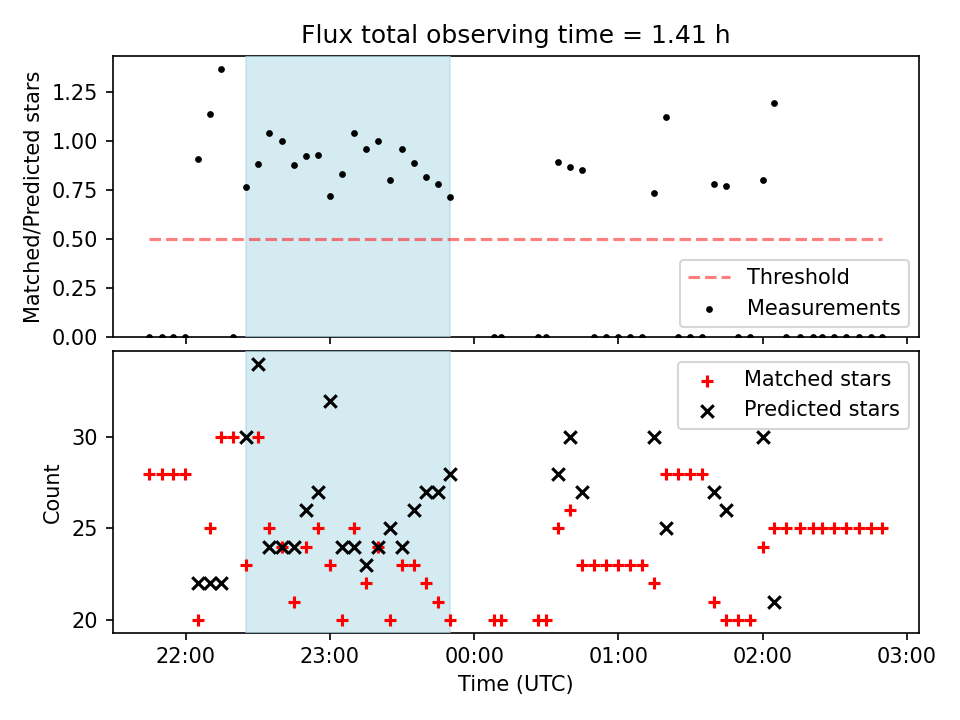 Flux total observing time = 1.41 h

Matched/Predicted stars

1.25
1.00
0.75
0.50
0.25
0.00

Threshold
Measurements

Matched stars
Predicted stars

Count

30
25
20

22:00
23:00
00:00
01:00
02:00
03:00

Time (UTC)